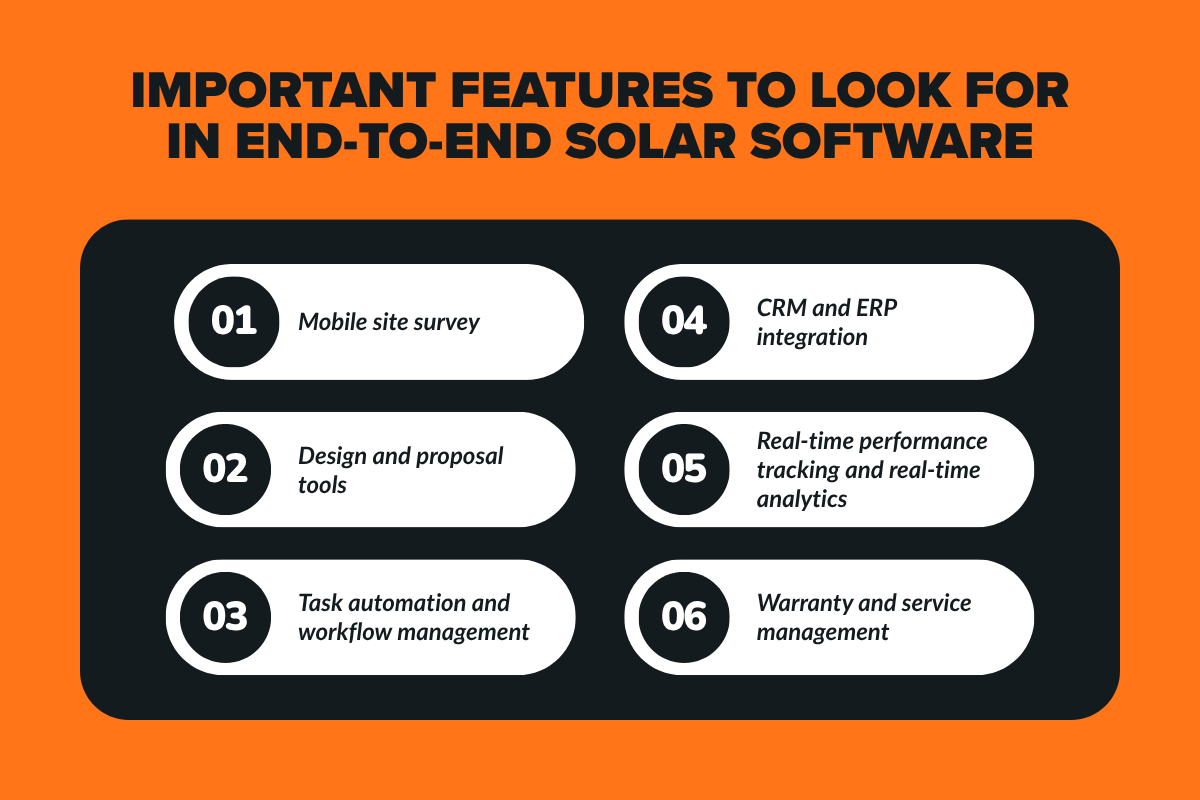 IMPORTANT FEATURES TO LOOK FOR IN END-TO-END SOLAR SOFTWARE

01 Mobile site survey

02 Design and proposal tools

03 Task automation and workflow management

04 CRM and ERP integration

05 Real-time performance tracking and real-time analytics

06 Warranty and service management